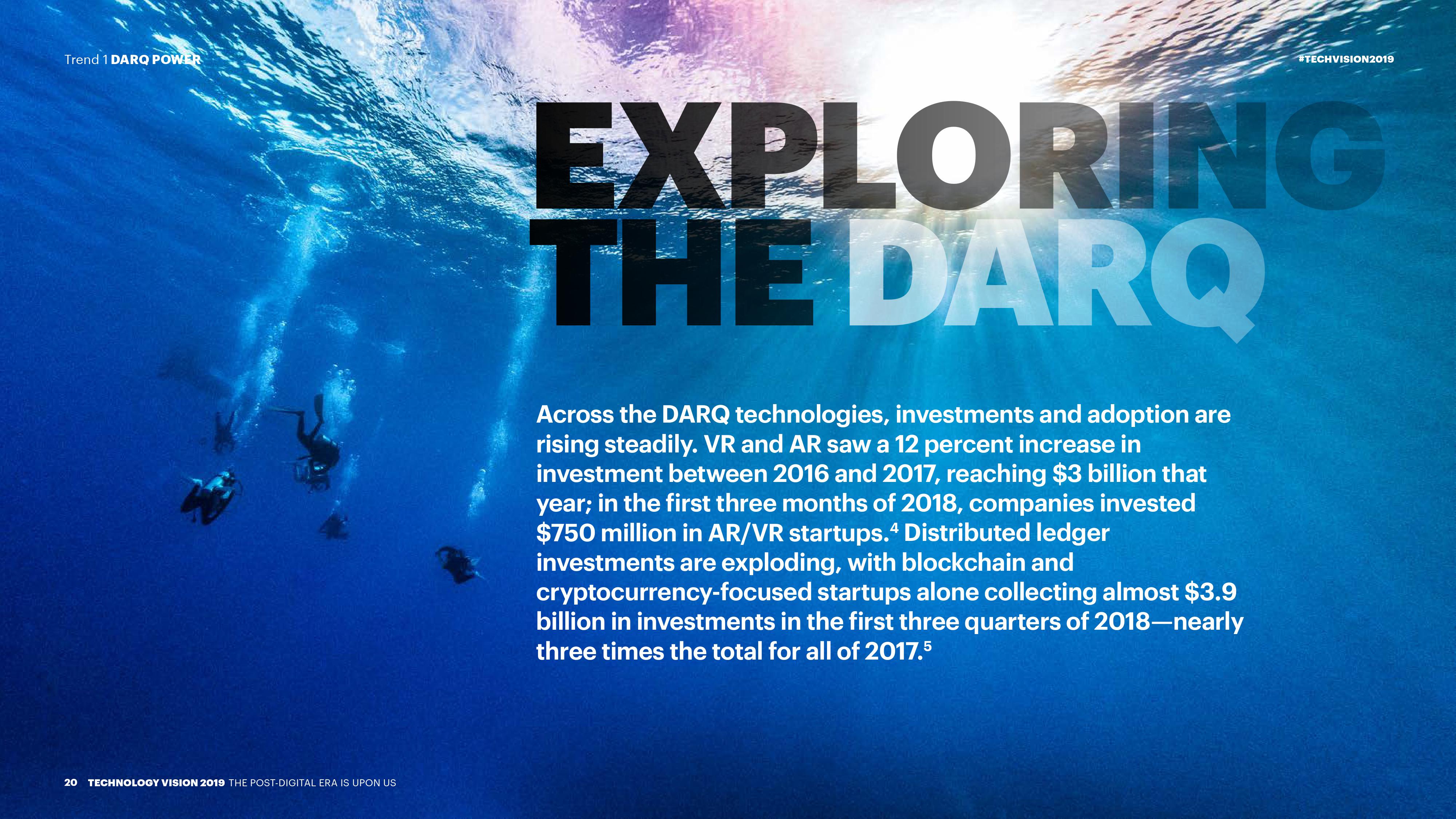 Trend 1 DARQ POWER

#TECHVISION2019

EXPLORING THE DARQ

Across the DARQ technologies, investments and adoption are rising steadily. VR and AR saw a 12 percent increase in investment between 2016 and 2017, reaching \$3 billion that year; in the first three months of 2018, companies invested \$750 million in AR/VR startups.$^4$ Distributed ledger investments are exploding, with blockchain and cryptocurrency-focused startups alone collecting almost \$3.9 billion in investments in the first three quarters of 2018—nearly three times the total for all of 2017.$^5$

20 TECHNOLOGY VISION 2019 THE POST-DIGITAL ERA IS UPON US